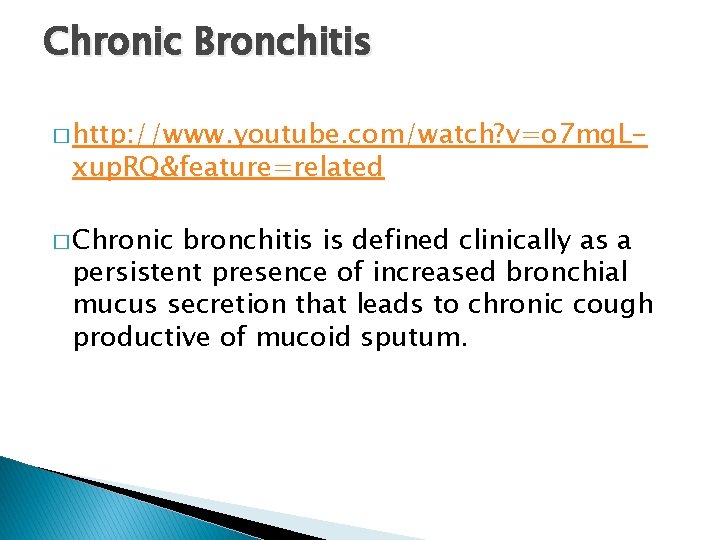 Chronic Bronchitis

□ http://www.youtube.com/watch?v=o7mgL-xupRQ&feature=related

□ Chronic bronchitis is defined clinically as a persistent presence of increased bronchial mucus secretion that leads to chronic cough productive of mucoid sputum.